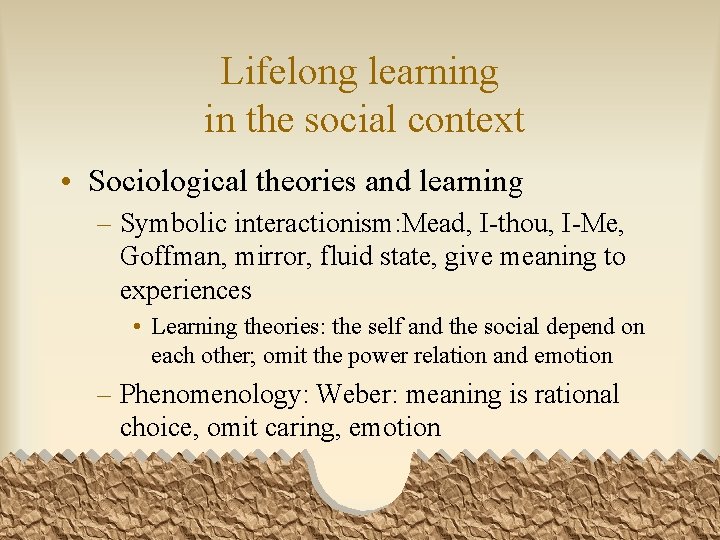 Lifelong learning
in the social context

• Sociological theories and learning
– Symbolic interactionism:Mead, I-thou, I-Me, Goffman, mirror, fluid state, give meaning to experiences
• Learning theories: the self and the social depend on each other; omit the power relation and emotion
– Phenomenology: Weber: meaning is rational choice, omit caring, emotion